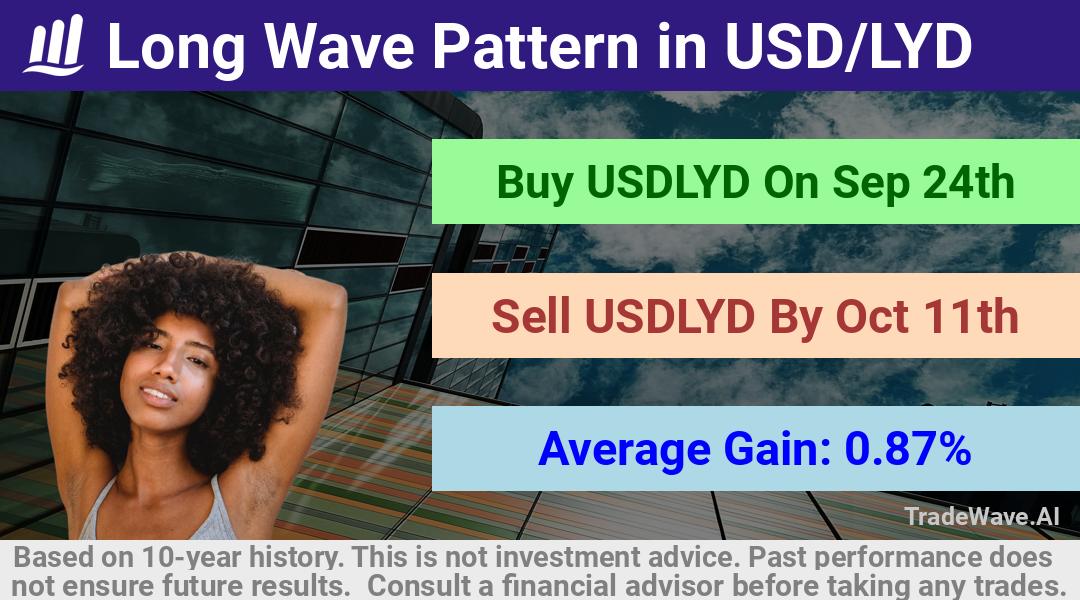 Long Wave Pattern in USD/LYD

Buy USDLYD On Sep 24th

Sell USDLYD By Oct 11th

Average Gain: 0.87%

TradeWave.AI

Based on 10-year history. This is not investment advice. Past performance does not ensure future results. Consult a financial advisor before taking any trades.